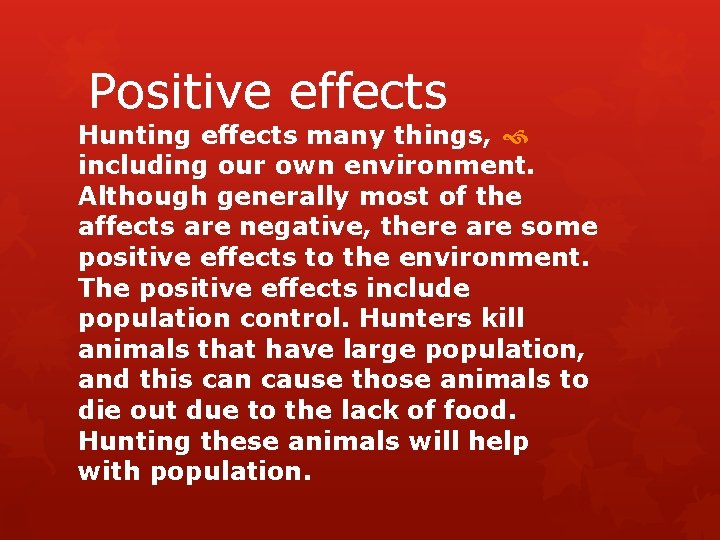 Positive effects

Hunting effects many things, including our own environment. Although generally most of the affects are negative, there are some positive effects to the environment. The positive effects include population control. Hunters kill animals that have large population, and this can cause those animals to die out due to the lack of food. Hunting these animals will help with population.